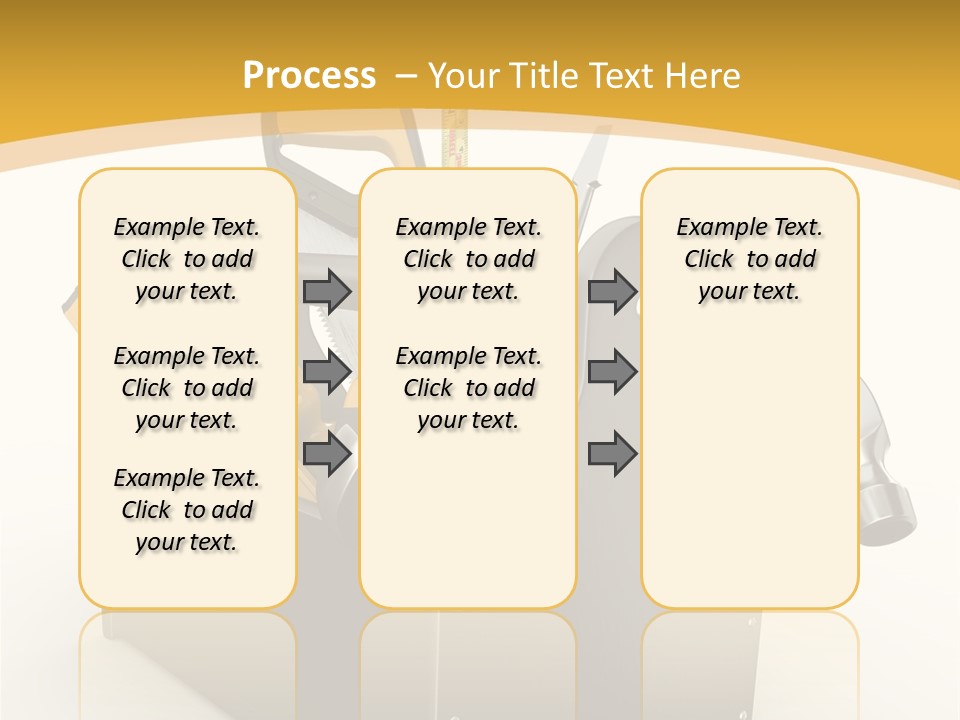 Process – Your Title Text Here

Example Text. Click to add your text.

Example Text. Click to add your text.

Example Text. Click to add your text.

Example Text. Click to add your text.

Example Text. Click to add your text.

Example Text. Click to add your text.